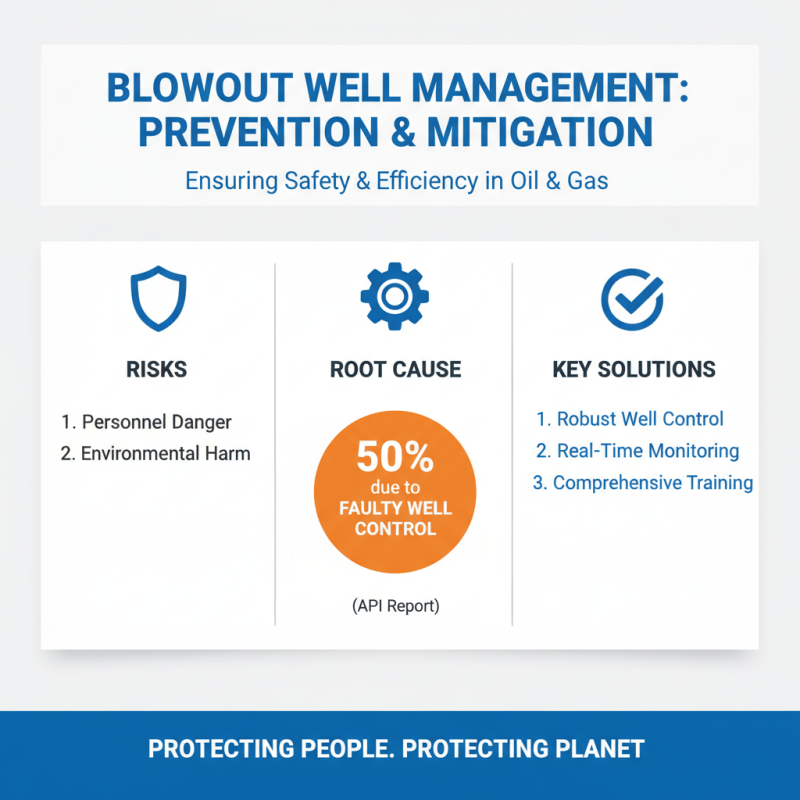 BLOWOUT WELL MANAGEMENT: PREVENTION & MITIGATION

Ensuring Safety & Efficiency in Oil & Gas

RISKS

1. Personnel Danger
2. Environmental Harm

ROOT CAUSE

50%
due to
FAULTY WELL CONTROL

(API Report)

KEY SOLUTIONS

1. Robust Well Control
2. Real-Time Monitoring
3. Comprehensive Training

PROTECTING PEOPLE. PROTECTING PLANET